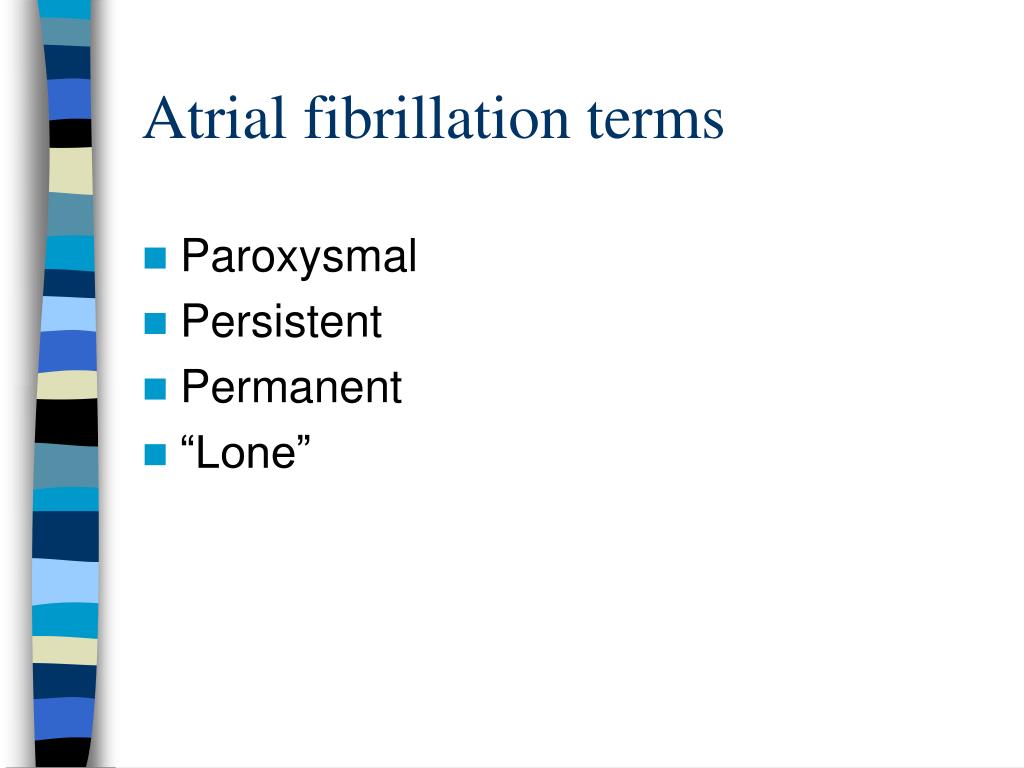 Atrial fibrillation terms

- Paroxysmal
- Persistent
- Permanent
- “Lone”